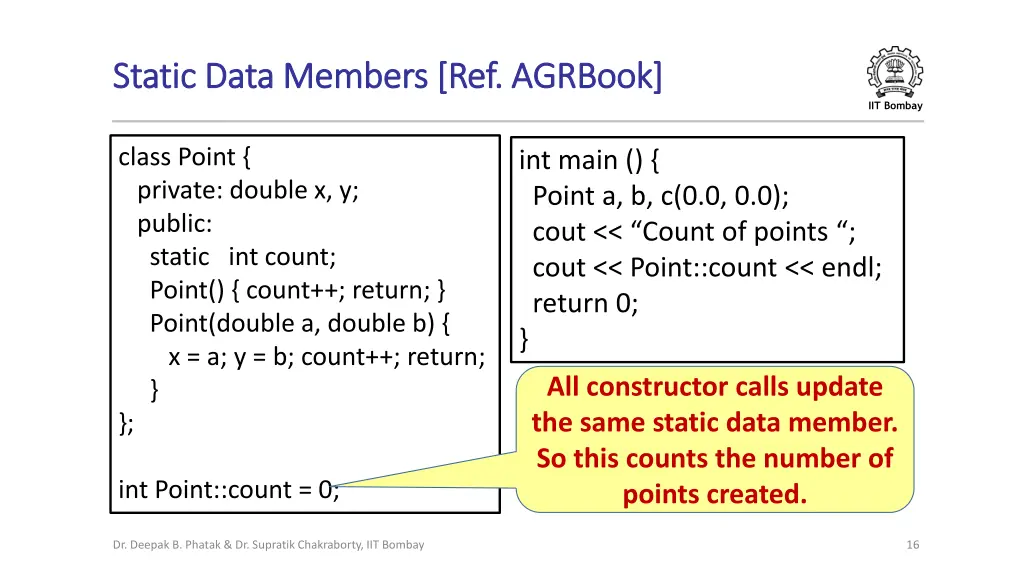 Static Data Members [Ref. AGRBook]

IIT Bombay

class Point {
private: double x, y;
public:
static int count;
Point() { count++; return; }
Point(double a, double b) {
x = a; y = b; count++; return;
}
};

int Point::count = 0;

int main () {
Point a, b, c(0.0, 0.0);
cout << “Count of points “;
cout << Point::count << endl;
return 0;
}

All constructor calls update the same static data member. So this counts the number of points created.

Dr. Deepak B. Phatak & Dr. Supratik Chakraborty, IIT Bombay

16